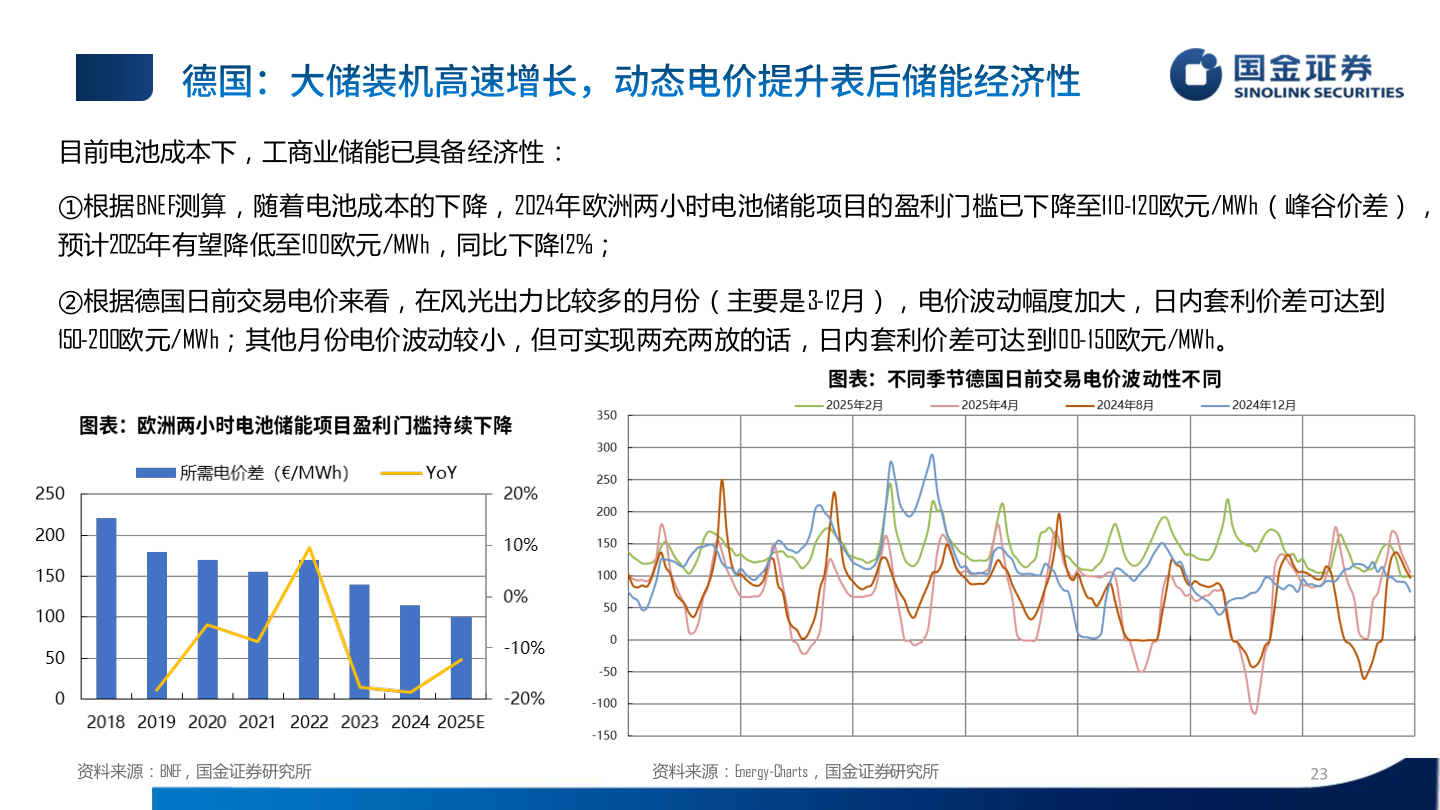 德国：大储装机高速增长，动态电价提升表后储能经济性

国金证券
SINOLINK SECURITIES

目前电池成本下，工商业储能已具备经济性：

①根据BNEF测算，随着电池成本的下降，2024年欧洲两小时电池储能项目的盈利门槛已下降至110-120欧元/MWh（峰谷价差），预计2025年有望降低至100欧元/MWh，同比下降12%；

②根据德国日前交易电价来看，在风光出力比较多的月份（主要是3-12月），电价波动幅度加大，日内套利价差可达到150-200欧元/MWh；其他月份电价波动较小，但可实现两充两放的话，日内套利价差可达到100-150欧元/MWh。

图表：欧洲两小时电池储能项目盈利门槛持续下降

所需电价差（€/MWh） YoY

250
200
150
100
50
0

20%
10%
0%
-10%
-20%

2018 2019 2020 2021 2022 2023 2024 2025E

资料来源：BNEF，国金证券研究所

图表：不同季节德国日前交易电价波动性不同

2025年2月 2025年4月 2024年8月 2024年12月

350
300
250
200
150
100
50
0
-50
-100
-150

资料来源：Energy-Charts，国金证券研究所

23